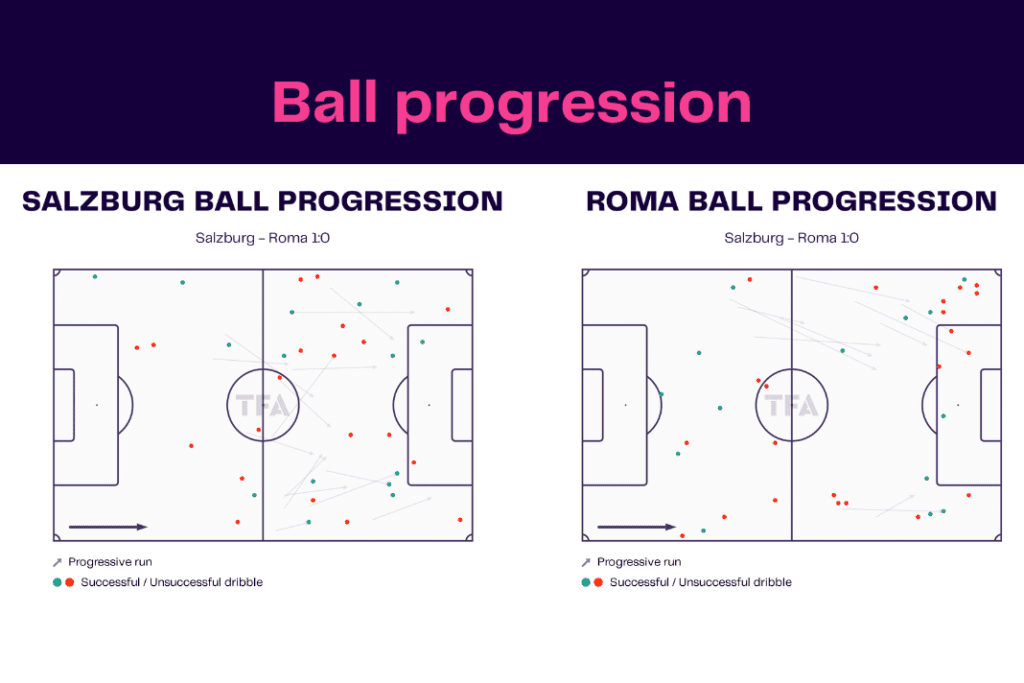 Ball progression

SALZBURG BALL PROGRESSION

Salzburg – Roma 1:0

TFA

Progressive run

Successful / Unsuccessful dribble

ROMA BALL PROGRESSION

Salzburg – Roma 1:0

TFA

Progressive run

Successful / Unsuccessful dribble